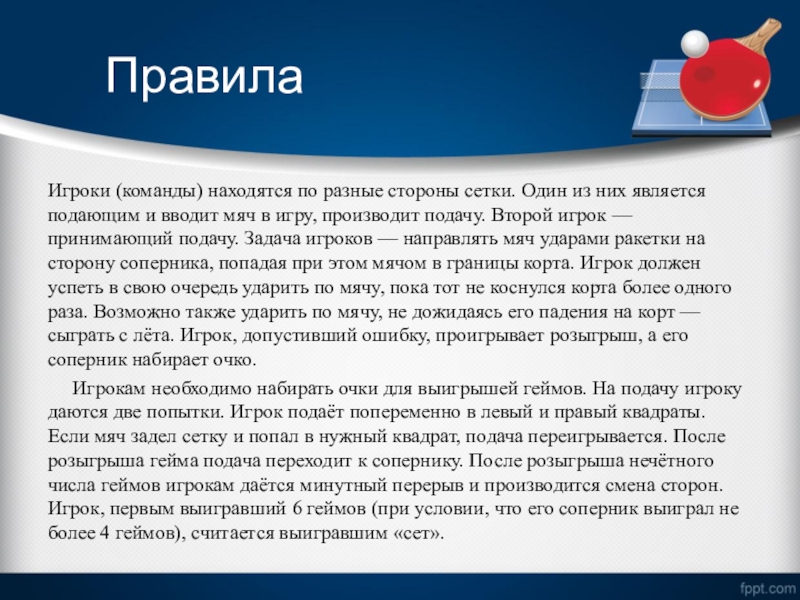 Правила

Игроки (команды) находятся по разные стороны сетки. Один из них является подающим и вводит мяч в игру, производит подачу. Второй игрок — принимающий подачу. Задача игроков — направлять мяч ударами ракетки на сторону соперника, попадая при этом мячом в границы корта. Игрок должен успеть в свою очередь ударить по мячу, пока тот не коснулся корта более одного раза. Возможно также ударить по мячу, не дожидаясь его падения на корт — сыграть с лёта. Игрок, допустивший ошибку, проигрывает розыгрыш, а его соперник набирает очко.

Игрокам необходимо набирать очки для выигрышей геймов. На подачу игроку даются две попытки. Игрок подаёт попеременно в левый и правый квадраты. Если мяч задел сетку и попал в нужный квадрат, подача переигрывается. После розыгрыша гейма подача переходит к сопернику. После розыгрыша нечётного числа геймов игрокам даётся минутный перерыв и производится смена сторон. Игрок, первым выигравший 6 геймов (при условии, что его соперник выиграл не более 4 геймов), считается выигравшим «сет».

fppt.com